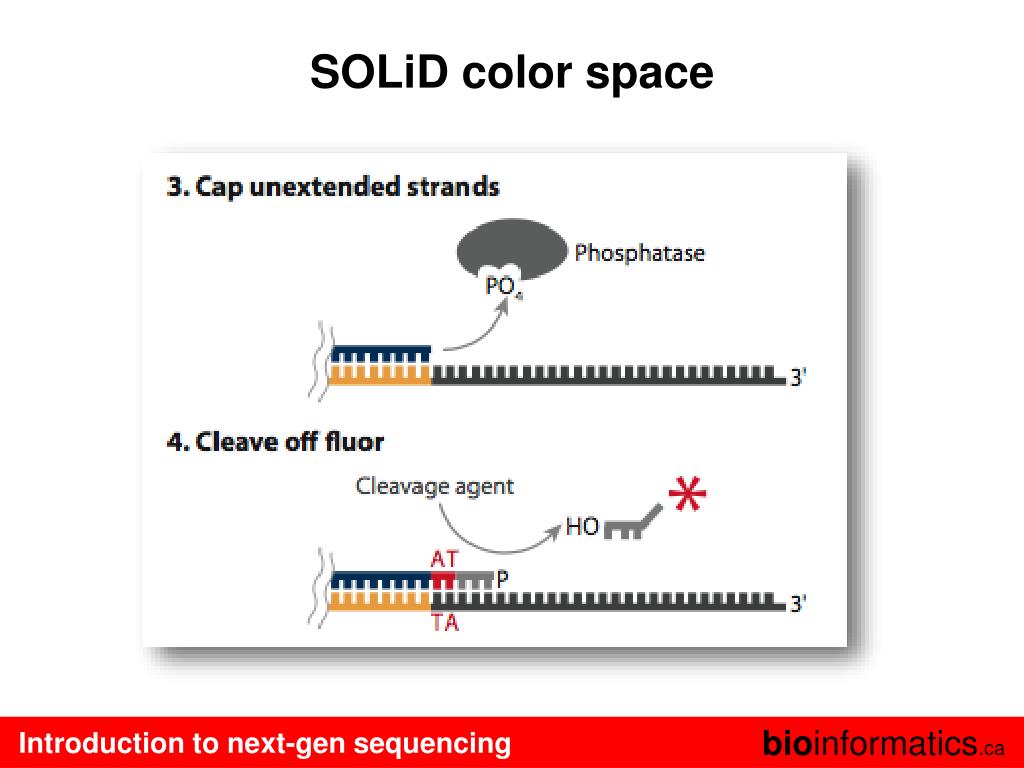 SOLiD color space

3. Cap unextended strands

Phosphatase

$PO_4$

3'

4. Cleave off fluor

Cleavage agent

HO

AT

P

3'

TA

Introduction to next-gen sequencing

bioinformatics.ca